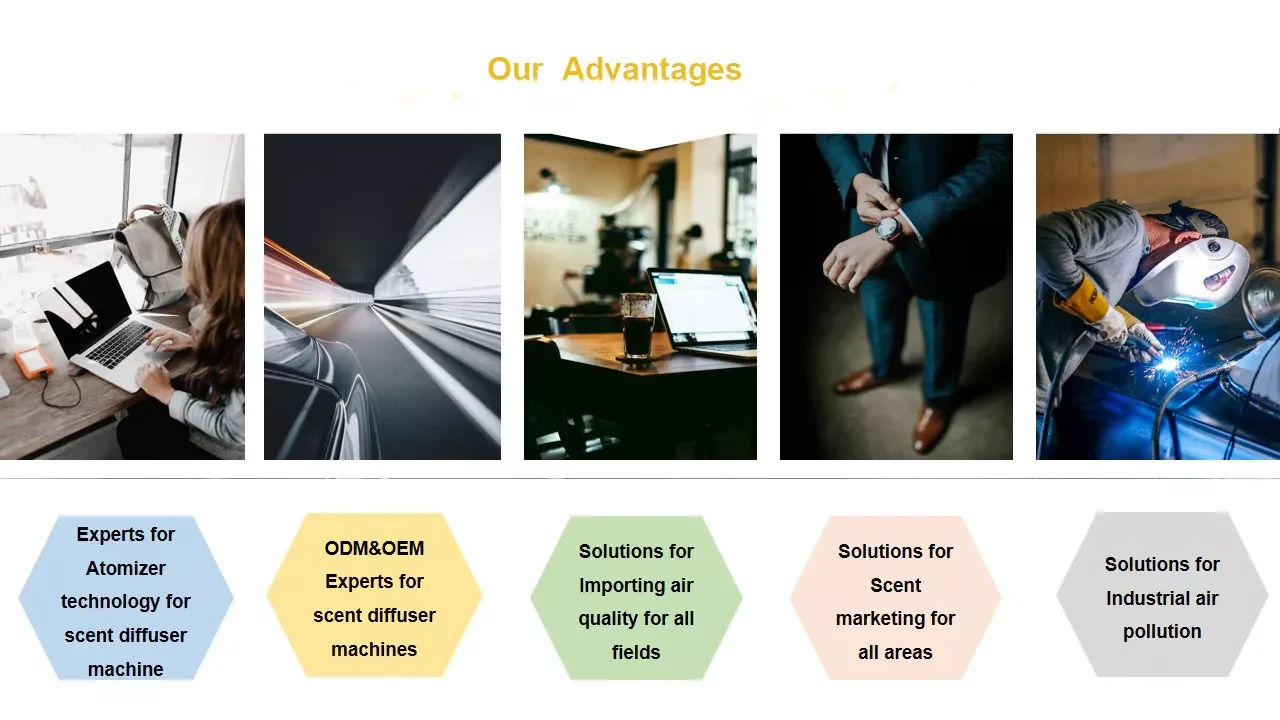 Our Advantages

Experts for Atomizer technology for scent diffuser machine

ODM&OEM Experts for scent diffuser machines

Solutions for Importing air quality for all fields

Solutions for Scent marketing for all areas

Solutions for Industrial air pollution